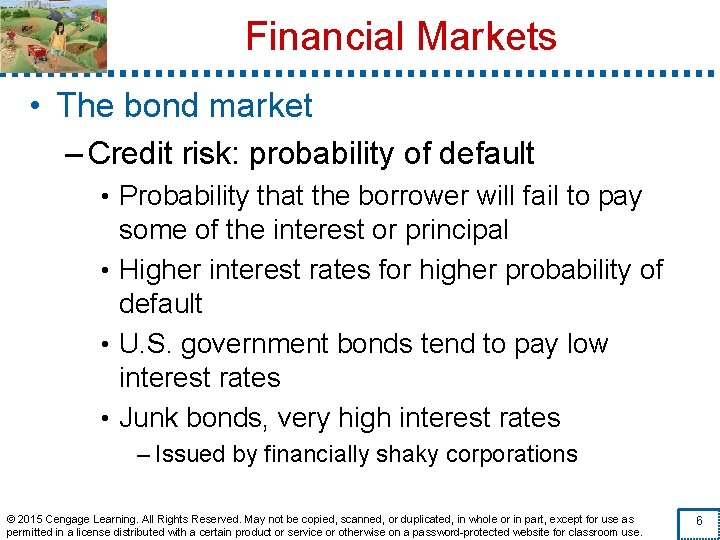 Financial Markets

• The bond market

– Credit risk: probability of default

• Probability that the borrower will fail to pay some of the interest or principal

• Higher interest rates for higher probability of default

• U.S. government bonds tend to pay low interest rates

• Junk bonds, very high interest rates

– Issued by financially shaky corporations

© 2015 Cengage Learning. All Rights Reserved. May not be copied, scanned, or duplicated, in whole or in part, except for use as permitted in a license distributed with a certain product or service or otherwise on a password-protected website for classroom use.

6